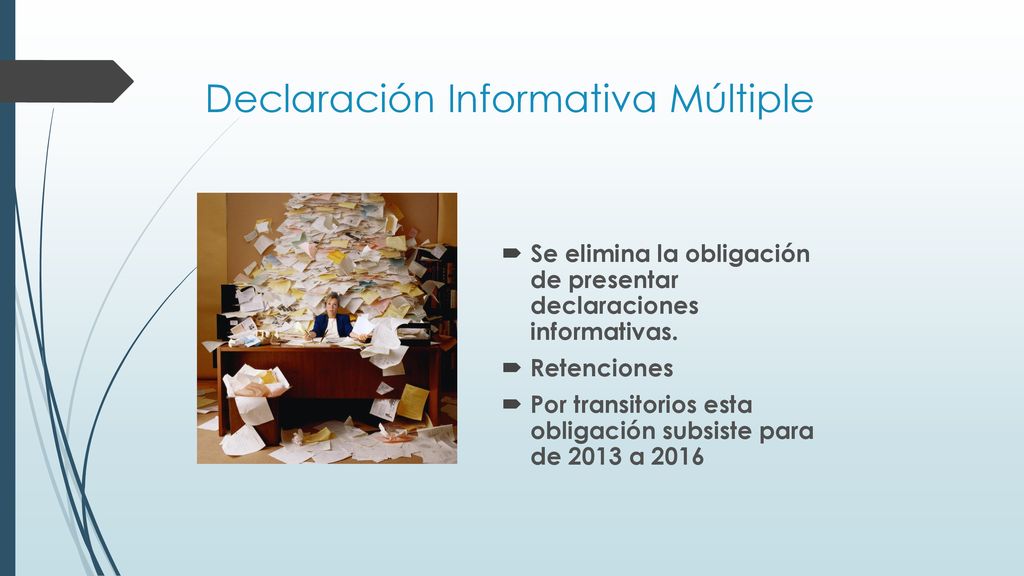 Declaración Informativa Múltiple

Se elimina la obligación de presentar declaraciones informativas.

Retenciones

Por transitorios esta obligación subsiste para de 2013 a 2016